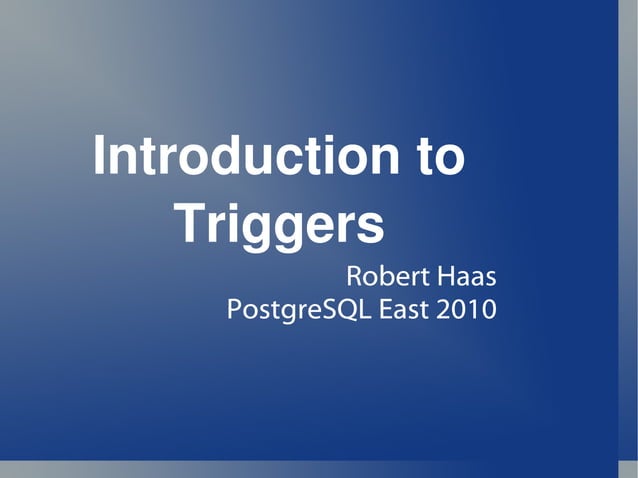 Introduction to Triggers

Robert Haas
PostgreSQL East 2010